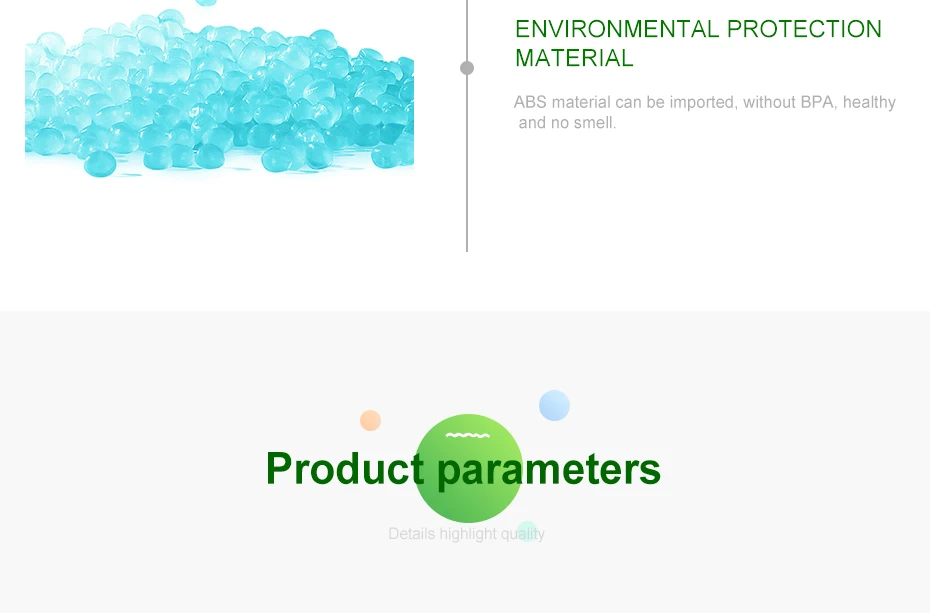 ENVIRONMENTAL PROTECTION MATERIAL

ABS material can be imported, without BPA, healthy and no smell.

Product parameters

Details highlight quality